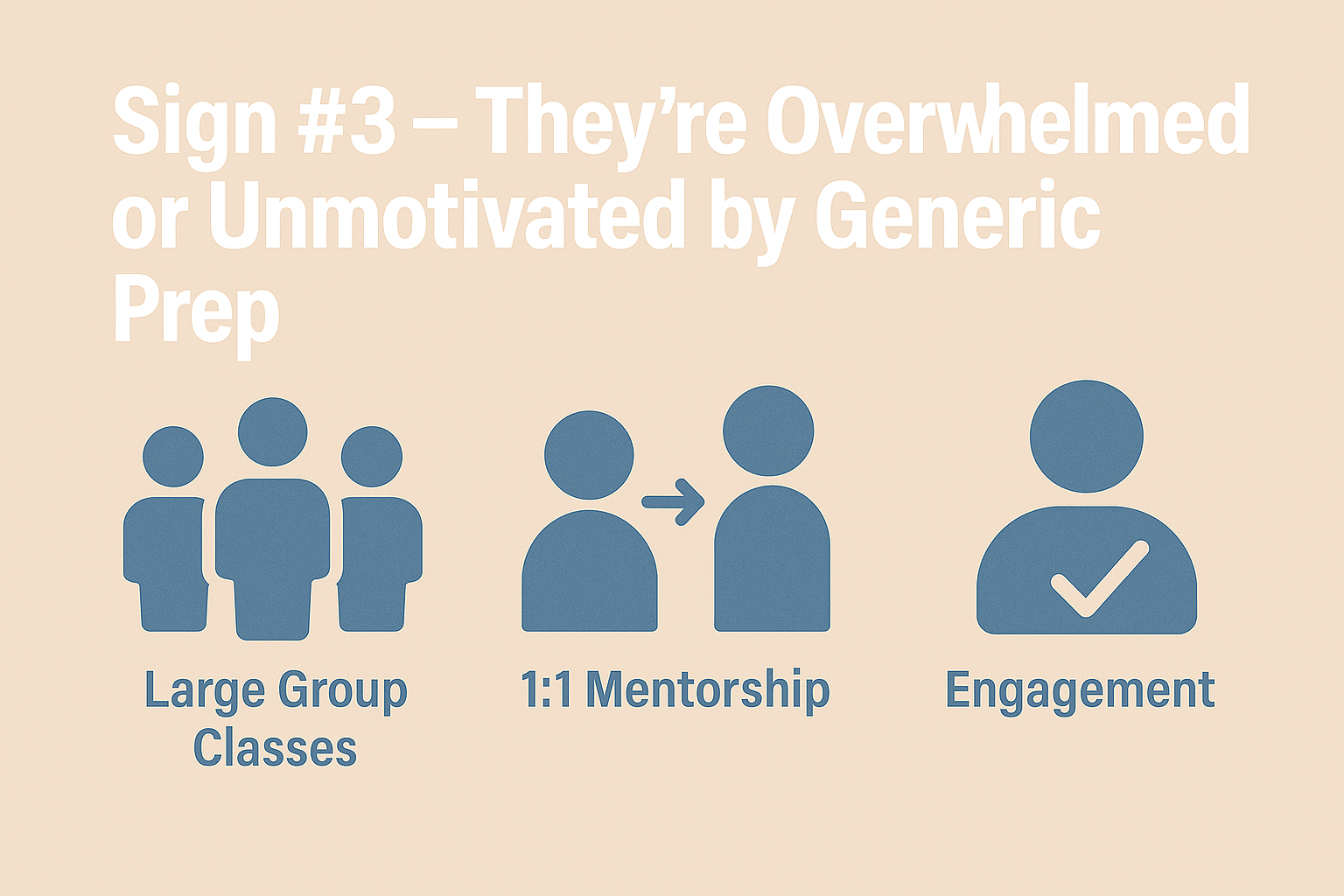 Sign #3 – They're Overwhelmed or Unmotivated by Generic Prep

Large Group Classes

1:1 Mentorship

Engagement